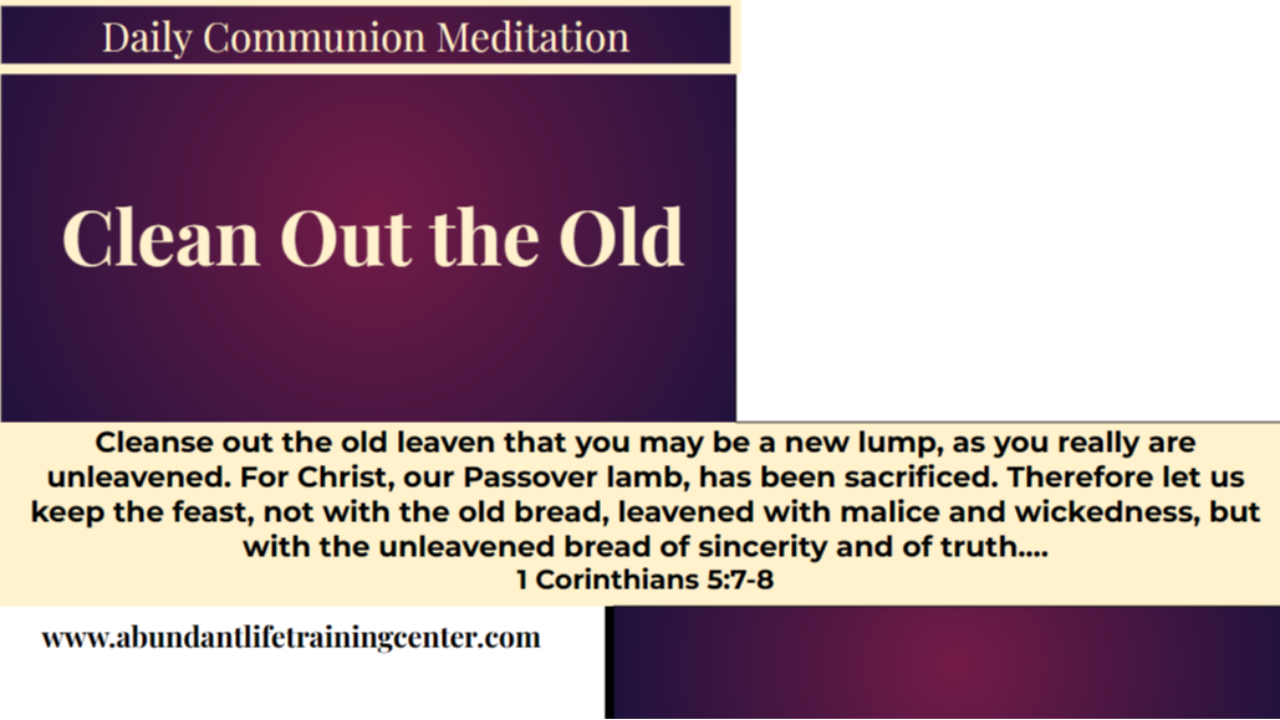 Daily Communion Meditation

Clean Out the Old

Cleanse out the old leaven that you may be a new lump, as you really are unleavened. For Christ, our Passover lamb, has been sacrificed. Therefore let us keep the feast, not with the old bread, leavened with malice and wickedness, but with the unleavened bread of sincerity and of truth....
1 Corinthians 5:7-8

www.abundantlifetrainingcenter.com